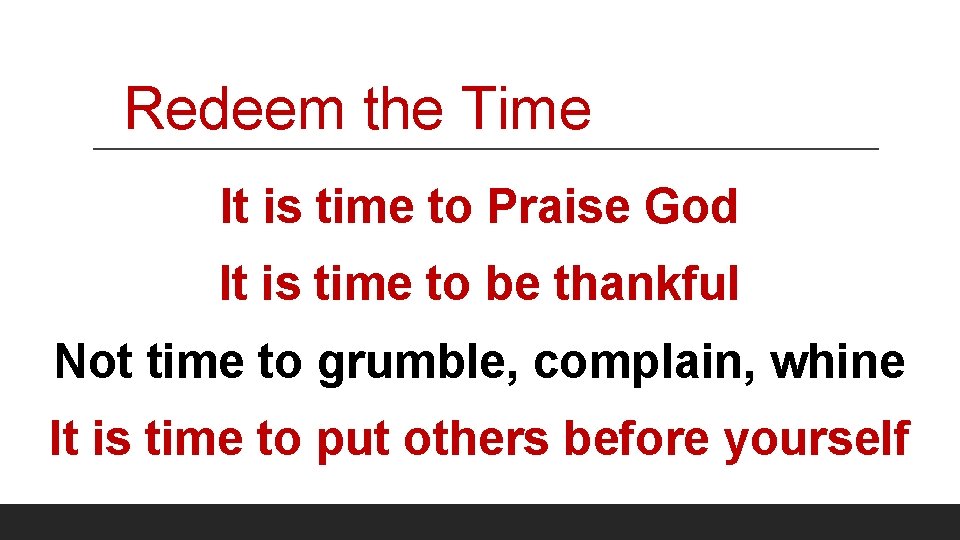 Redeem the Time

It is time to Praise God

It is time to be thankful

Not time to grumble, complain, whine

It is time to put others before yourself